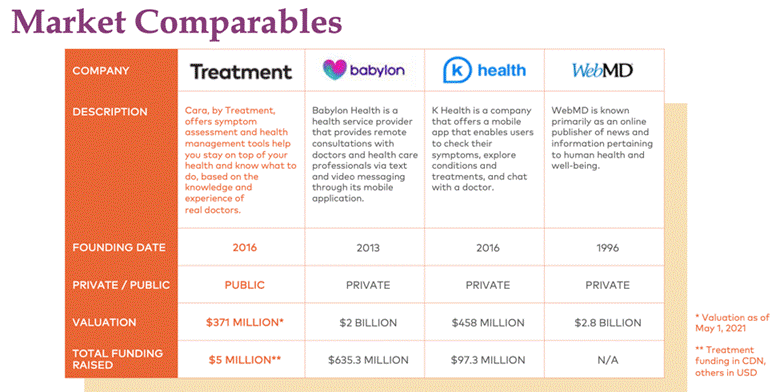 Market Comparables

| COMPANY | Treatment | babylon | k health | WebMD |
|---|---|---|---|---|
| DESCRIPTION | Cara, by Treatment, offers symptom assessment and health management tools help you stay on top of your health and know what to do, based on the knowledge and experience of real doctors. | Babylon Health is a health service provider that provides remote consultations with doctors and health care professionals via text and video messaging through its mobile application. | K Health is a company that offers a mobile app that enables users to check their symptoms, explore conditions and treatments, and chat with a doctor. | WebMD is known primarily as an online publisher of news and information pertaining to human health and well-being. |
| FOUNDING DATE | 2016 | 2013 | 2016 | 1996 |
| PRIVATE / PUBLIC | PUBLIC | PRIVATE | PRIVATE | PRIVATE |
| VALUATION | $371 MILLION* | $2 BILLION | $458 MILLION | $2.8 BILLION |
| TOTAL FUNDING RAISED | $5 MILLION** | $635.3 MILLION | $97.3 MILLION | N/A |

* Valuation as of May 1, 2021

** Treatment funding in CDN, others in USD